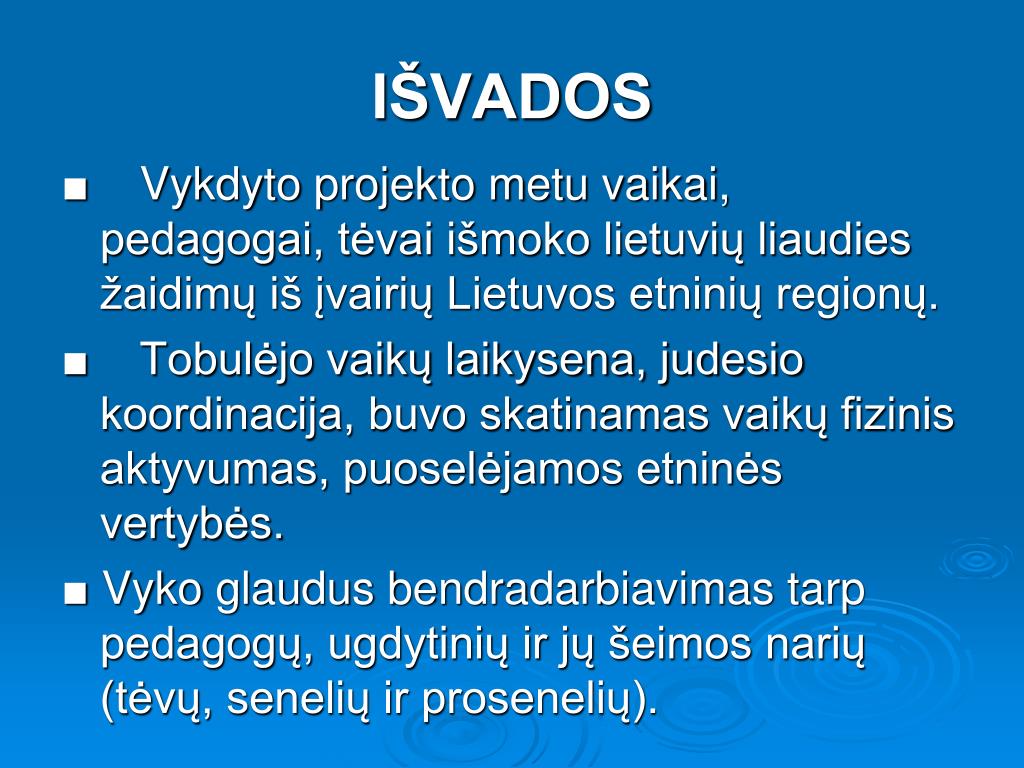 IŠVADOS

■ Vykdyto projekto metu vaikai, pedagogai, tėvai išmoko lietuvių liaudies žaidimų iš įvairių Lietuvos etninių regionų.

■ Tobulėjo vaikų laikysena, judesio koordinacija, buvo skatinamas vaikų fizinis aktyvumas, puoselėjamos etninės vertybės.

■ Vyko glaudus bendradarbiavimas tarp pedagogų, ugdytinių ir jų šeimos narių (tėvų, senelių ir prosenelių).